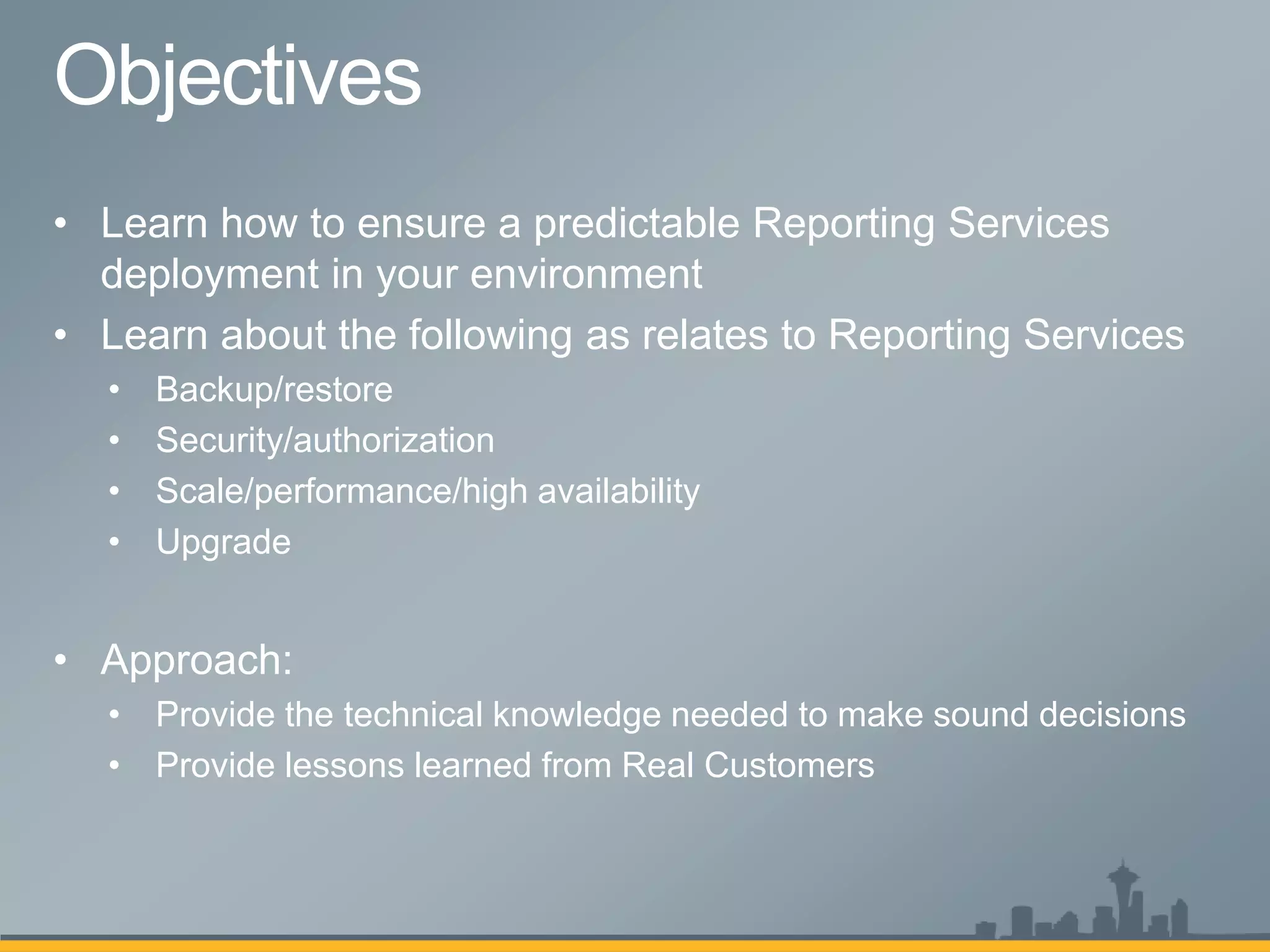 Objectives

• Learn how to ensure a predictable Reporting Services deployment in your environment
• Learn about the following as relates to Reporting Services
  • Backup/restore
  • Security/authorization
  • Scale/performance/high availability
  • Upgrade

• Approach:
  • Provide the technical knowledge needed to make sound decisions
  • Provide lessons learned from Real Customers